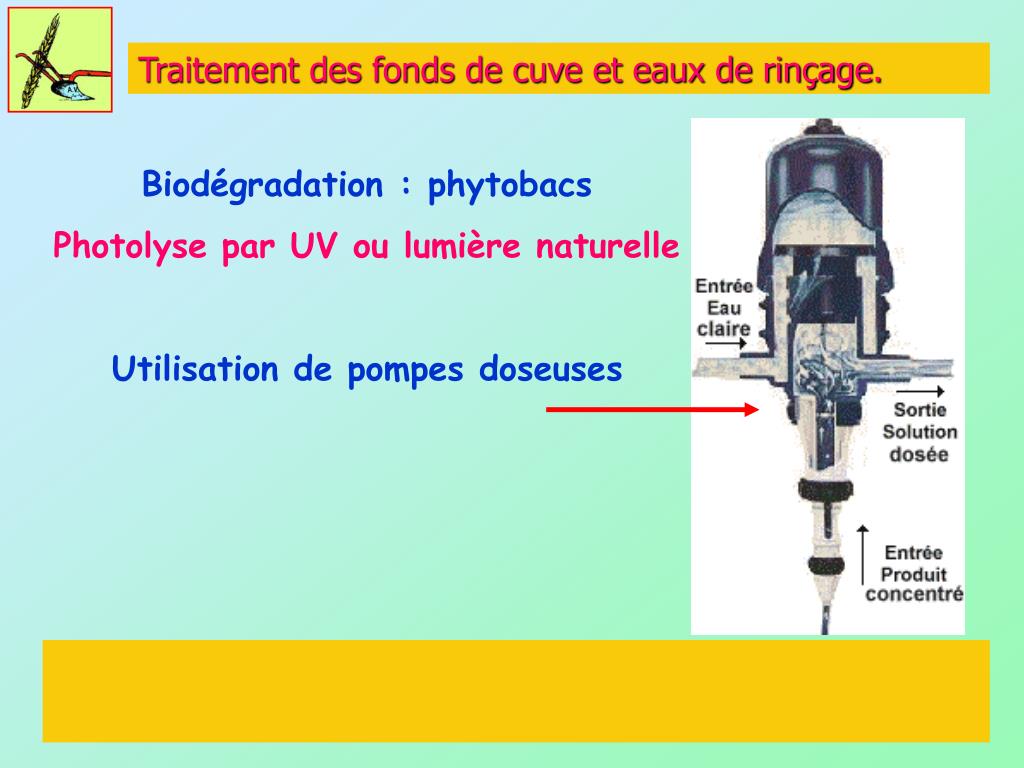 Traitement des fonds de cuve et eaux de rinçage.

Biodégradation : phytobacs

Photolyse par UV ou lumière naturelle

Utilisation de pompes doseuses

Entrée Eau claire

Sortie Solution dosée

Entrée Produit concentré